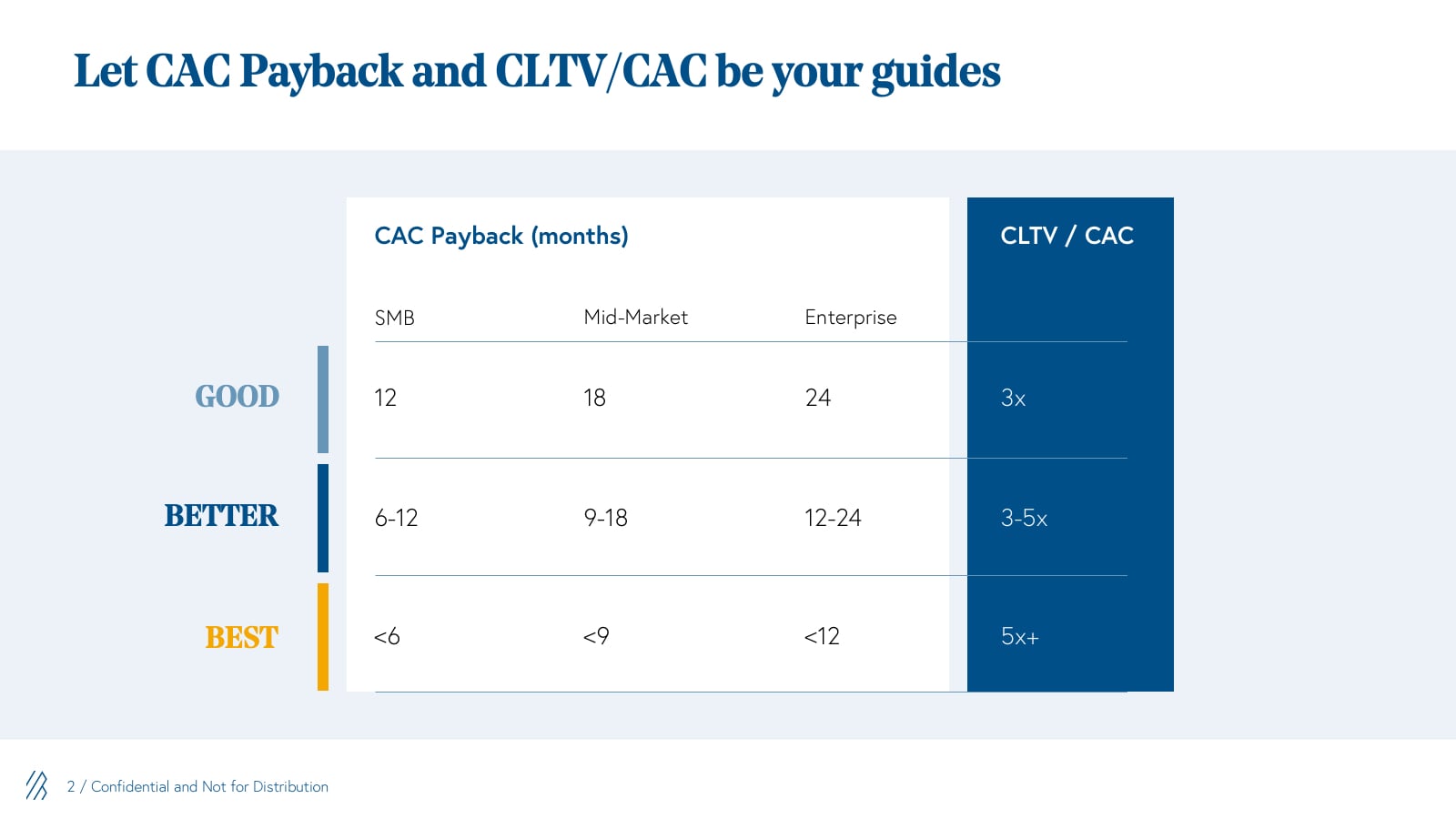 Let CAC Payback and CLTV/CAC be your guides

| | CAC Payback (months) | | | CLTV / CAC |
|---|---|---|---|---|
| | SMB | Mid-Market | Enterprise | |
| GOOD | 12 | 18 | 24 | 3x |
| BETTER | 6-12 | 9-18 | 12-24 | 3-5x |
| BEST | <6 | <9 | <12 | 5x+ |

2 / Confidential and Not for Distribution